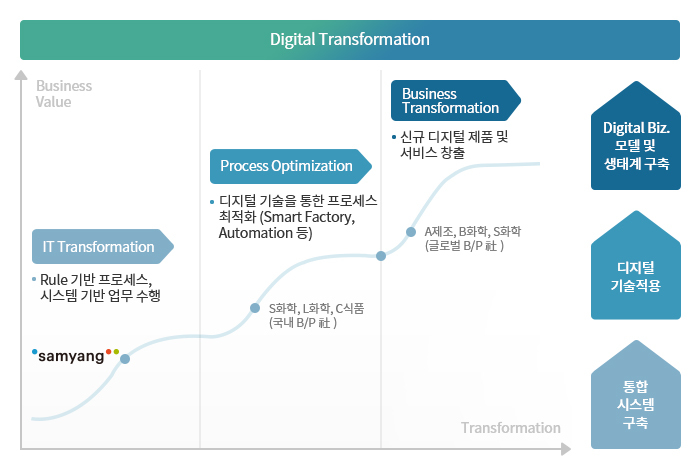 Digital Transformation

Business Value

IT Transformation

• Rule 기반 프로세스, 시스템 기반 업무 수행

samyang

Process Optimization

• 디지털 기술을 통한 프로세스 최적화 (Smart Factory, Automation 등)

S화학, L화학, C식품 (국내 B/P 社 )

Business Transformation

• 신규 디지털 제품 및 서비스 창출

A제조, B화학, S화학 (글로벌 B/P 社 )

Transformation

Digital Biz. 모델 및 생태계 구축

디지털 기술적용

통합 시스템 구축